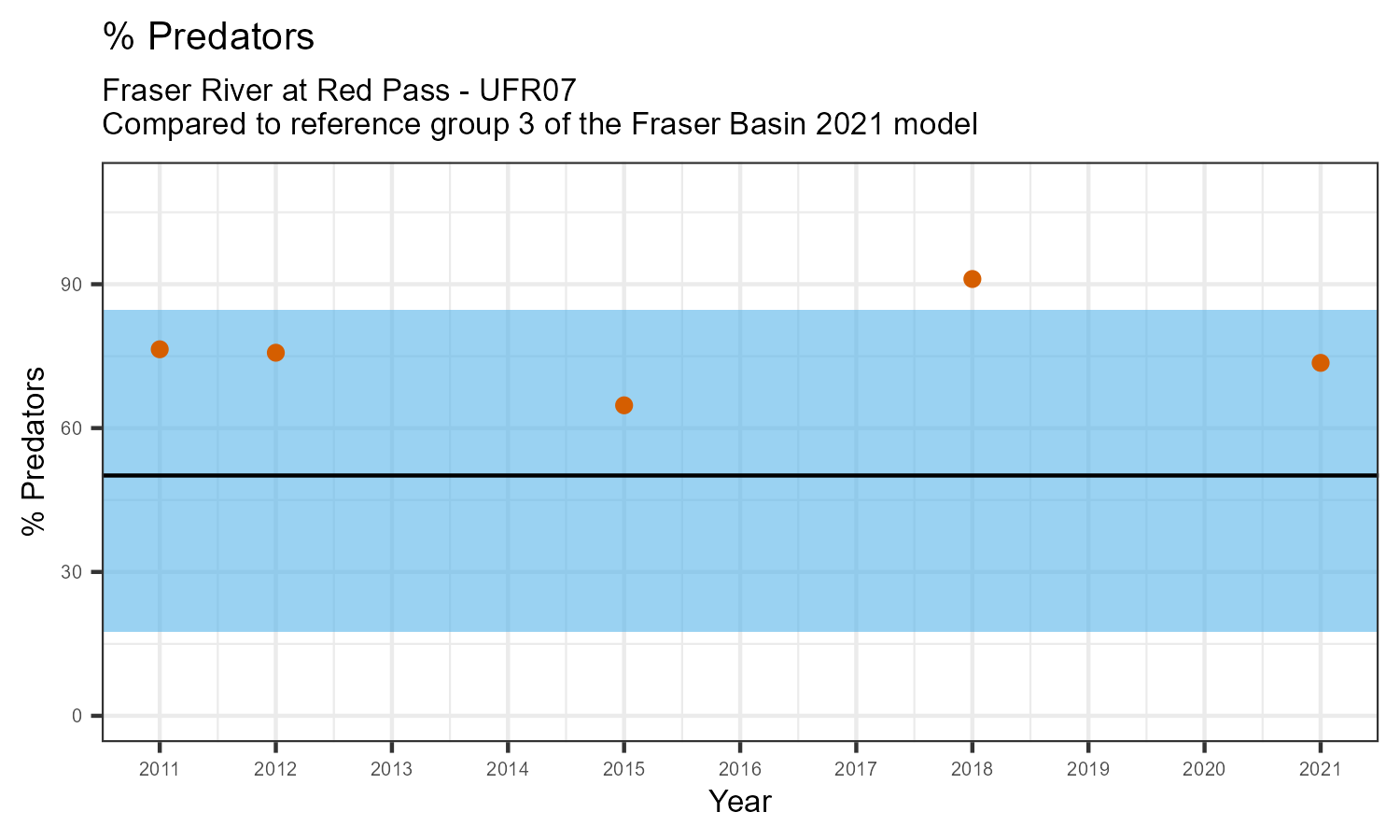 % Predators

Fraser River at Red Pass - UFR07
Compared to reference group 3 of the Fraser Basin 2021 model

% Predators

90
60
30
0

2011
2012
2013
2014
2015
2016
2017
2018
2019
2020
2021

Year